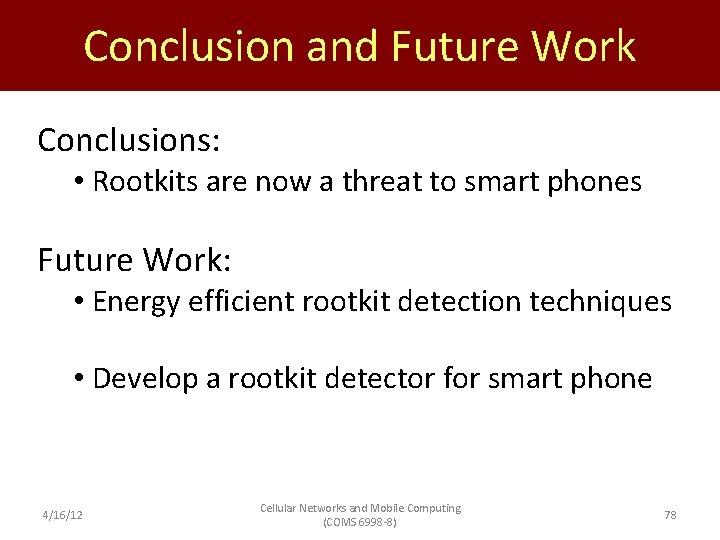 Conclusion and Future Work

Conclusions:

• Rootkits are now a threat to smart phones

Future Work:

• Energy efficient rootkit detection techniques

• Develop a rootkit detector for smart phone

4/16/12

Cellular Networks and Mobile Computing (COMS 6998-8)

78